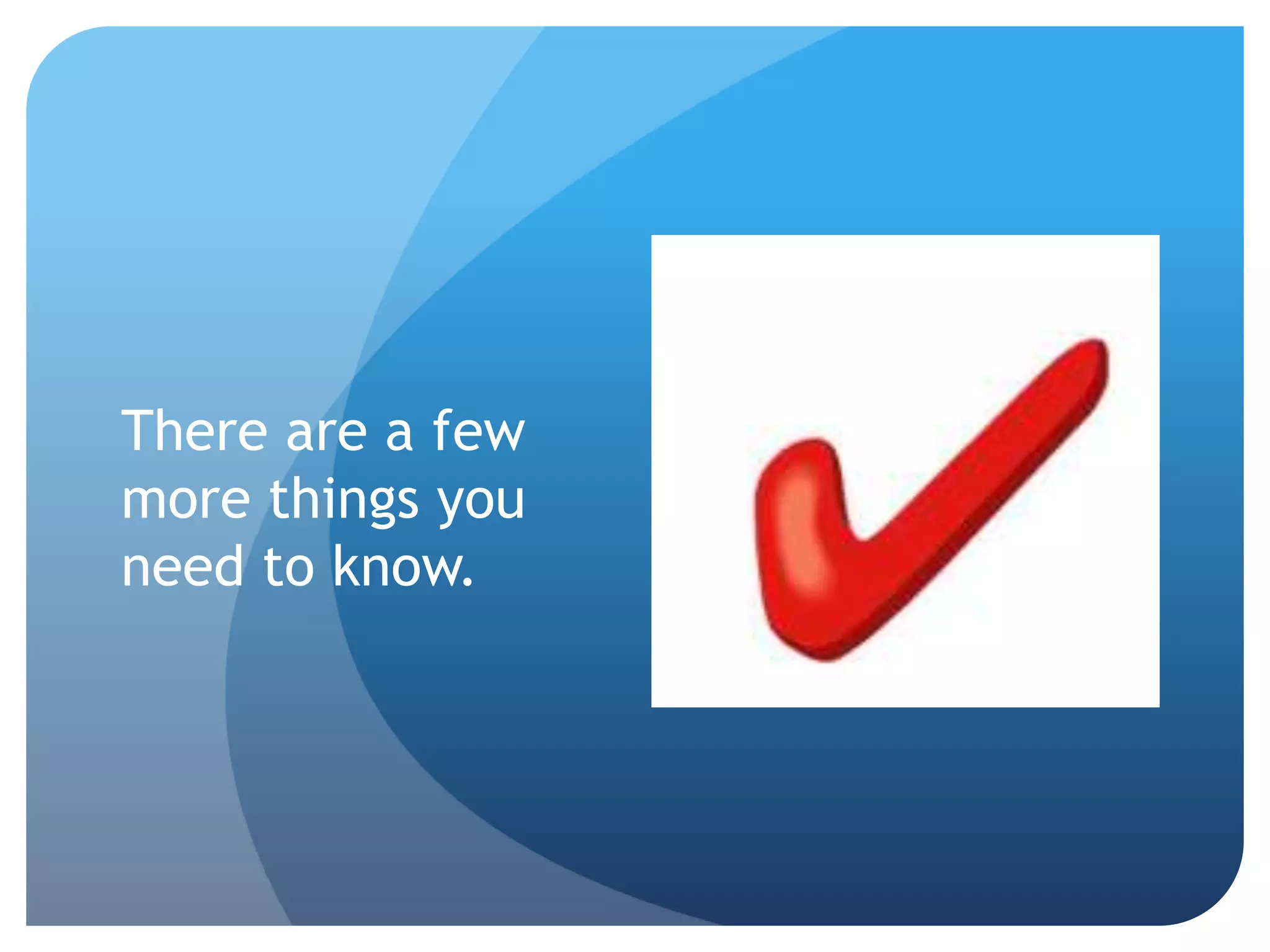 There are a few more things you need to know.